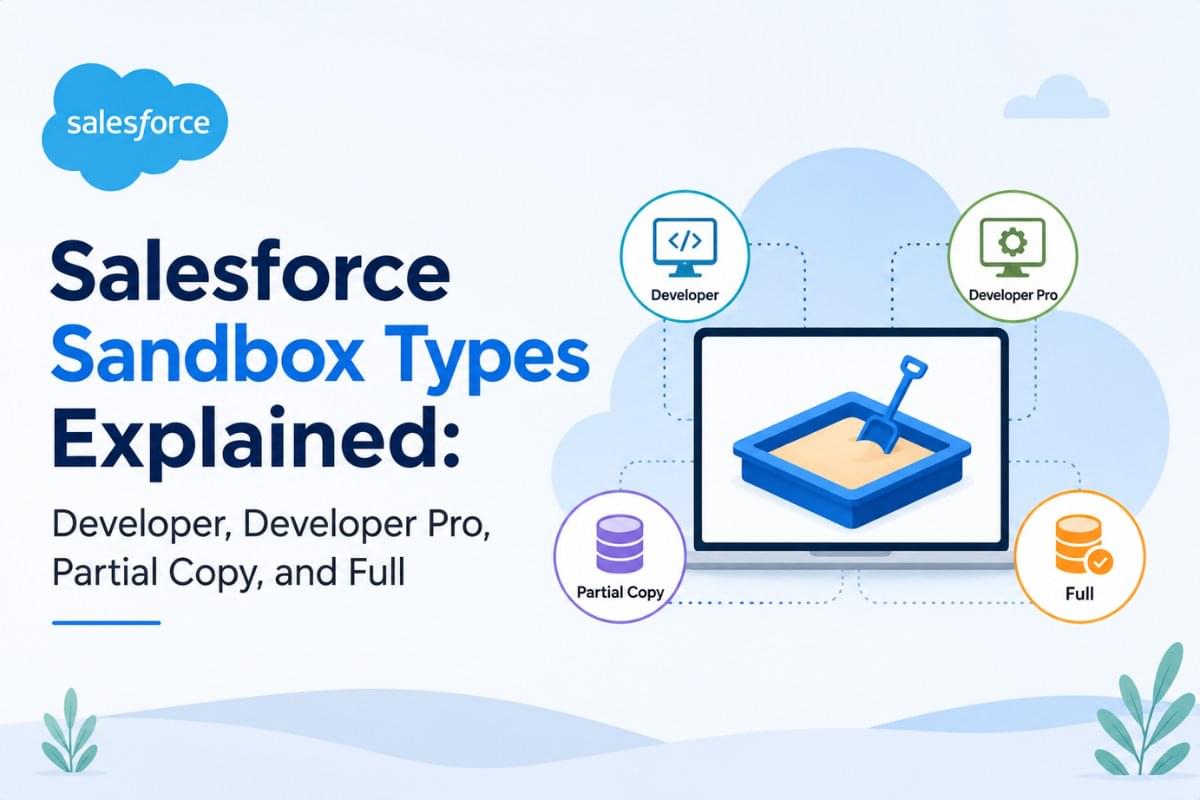 salesforce

Salesforce Sandbox Types Explained:

Developer, Developer Pro, Partial Copy, and Full

</>

Developer

Developer Pro

Partial Copy

Full